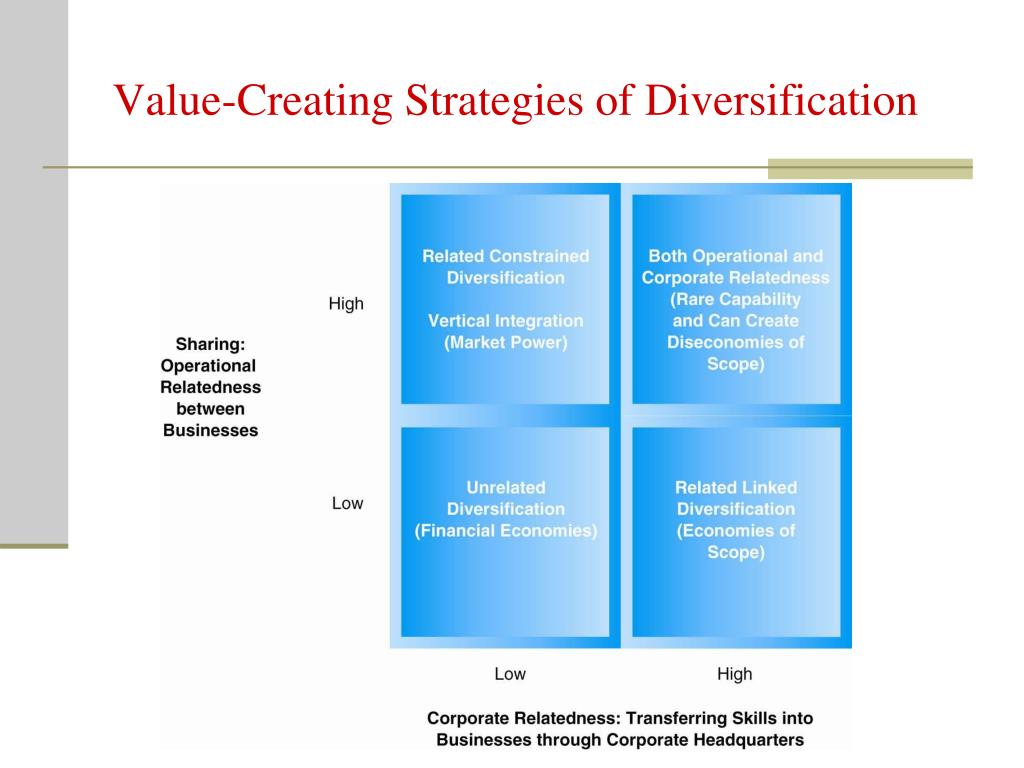 Value-Creating Strategies of Diversification

Sharing: Operational Relatedness between Businesses

High

Low

Related Constrained Diversification

Vertical Integration (Market Power)

Both Operational and Corporate Relatedness (Rare Capability and Can Create Diseconomies of Scope)

Unrelated Diversification (Financial Economies)

Related Linked Diversification (Economies of Scope)

Low

High

Corporate Relatedness: Transferring Skills into Businesses through Corporate Headquarters